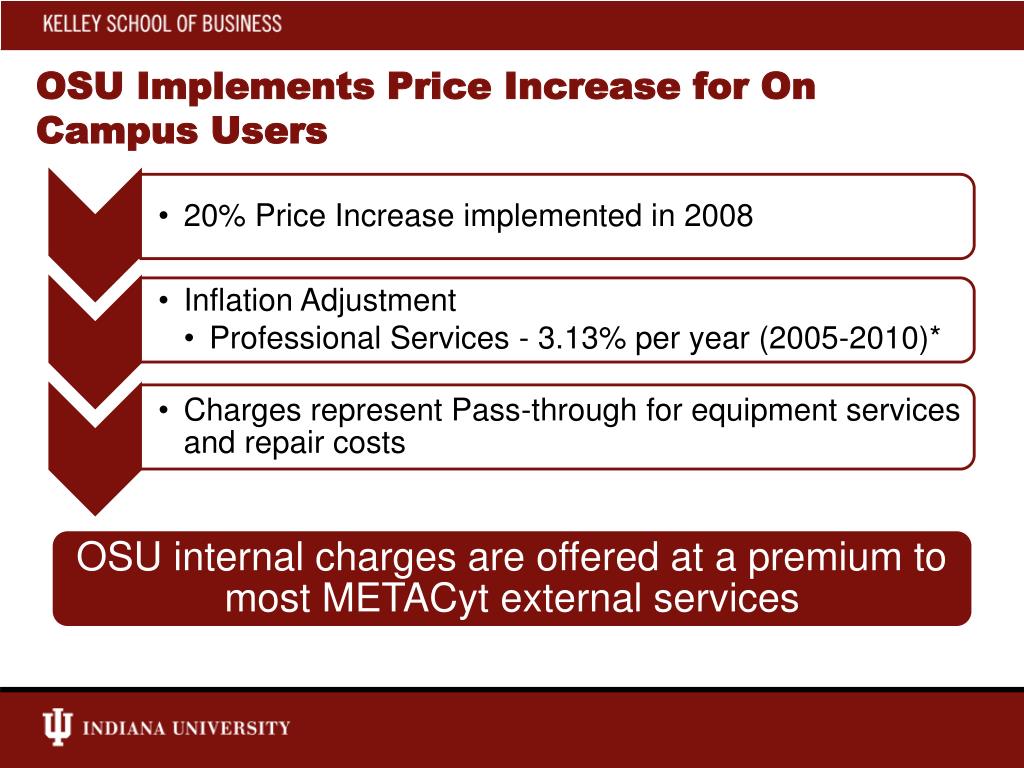 KELLEY SCHOOL OF BUSINESS

OSU Implements Price Increase for On Campus Users

• 20% Price Increase implemented in 2008

• Inflation Adjustment
• Professional Services - 3.13% per year (2005-2010)*

• Charges represent Pass-through for equipment services and repair costs

OSU internal charges are offered at a premium to most METACyt external services

INDIANA UNIVERSITY